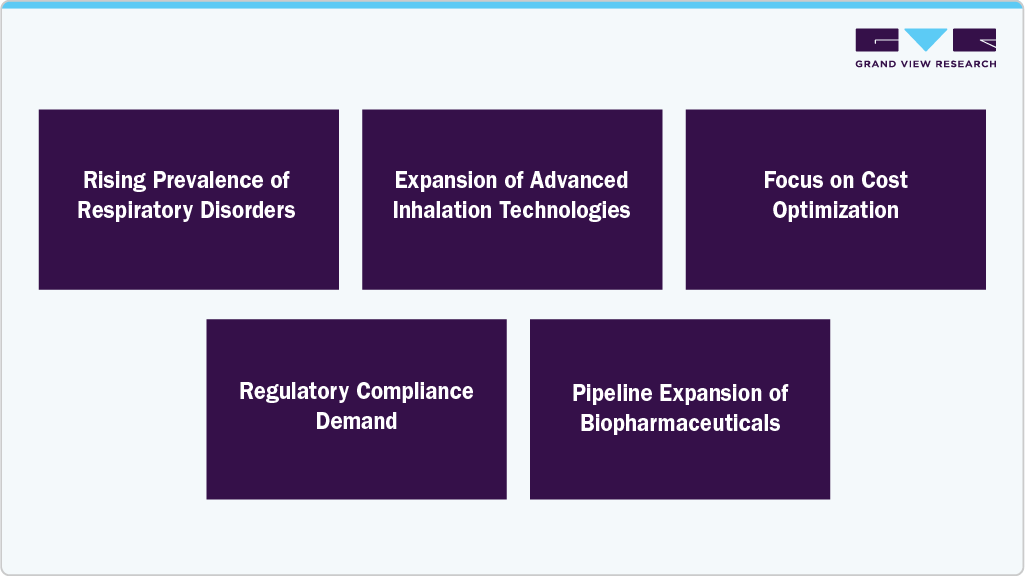 GRAND VIEW RESEARCH

Rising Prevalence of Respiratory Disorders

Expansion of Advanced Inhalation Technologies

Focus on Cost Optimization

Regulatory Compliance Demand

Pipeline Expansion of Biopharmaceuticals